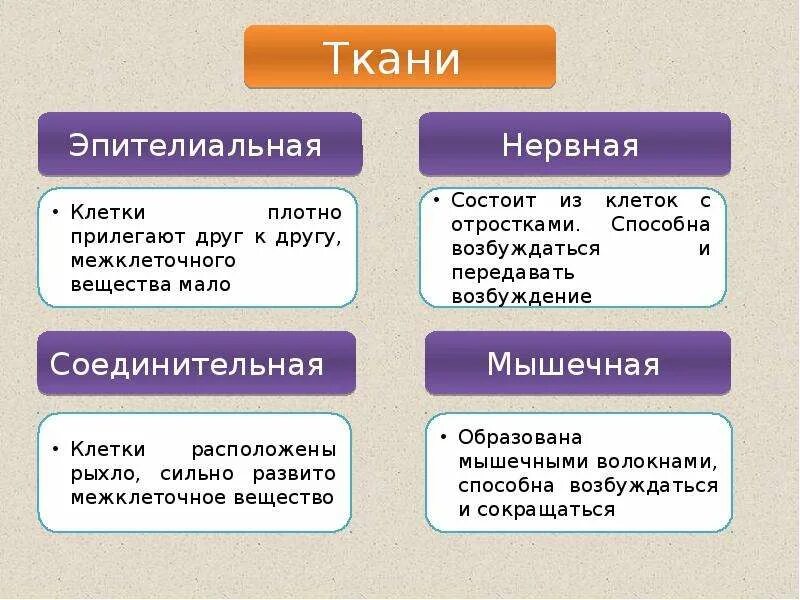 Ткани

Эпителиальная

• Клетки плотно прилегают друг к другу, межклеточного вещества мало

Нервная

• Состоит из клеток с отростками. Способна возбуждаться и передавать возбуждение

Соединительная

• Клетки расположены рыхло, сильно развито межклеточное вещество

Мышечная

• Образована мышечными волокнами, способна возбуждаться и сокращаться